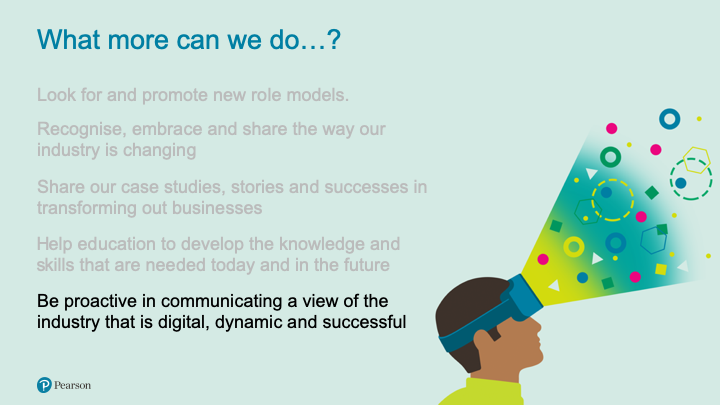 What more can we do…?

Look for and promote new role models.

Recognise, embrace and share the way our industry is changing

Share our case studies, stories and successes in transforming out businesses

Help education to develop the knowledge and skills that are needed today and in the future

Be proactive in communicating a view of the industry that is digital, dynamic and successful

Pearson